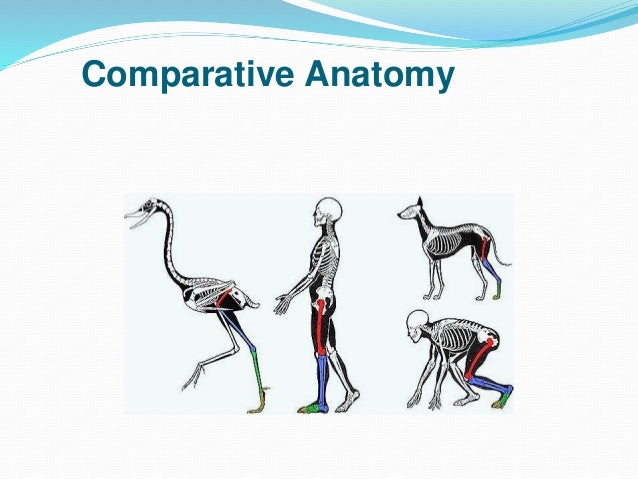 Comparative Anatomy